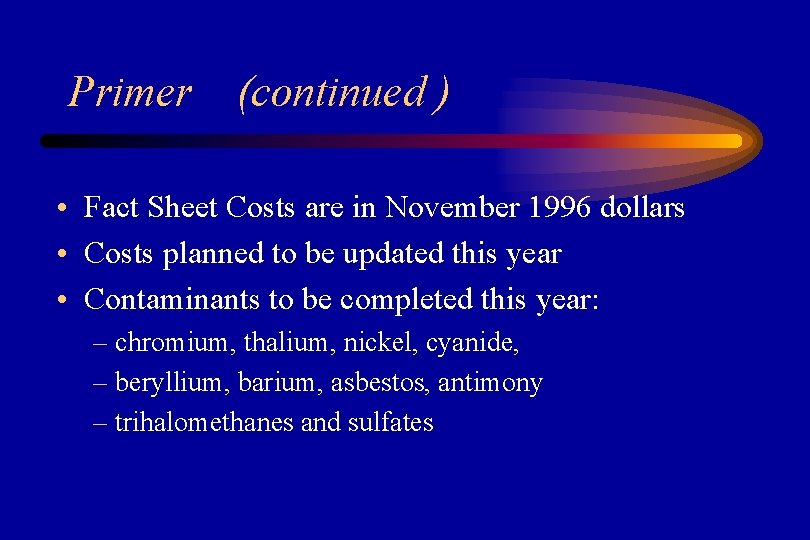 Primer (continued )

• Fact Sheet Costs are in November 1996 dollars
• Costs planned to be updated this year
• Contaminants to be completed this year:
– chromium, thalium, nickel, cyanide,
– beryllium, barium, asbestos, antimony
– trihalomethanes and sulfates